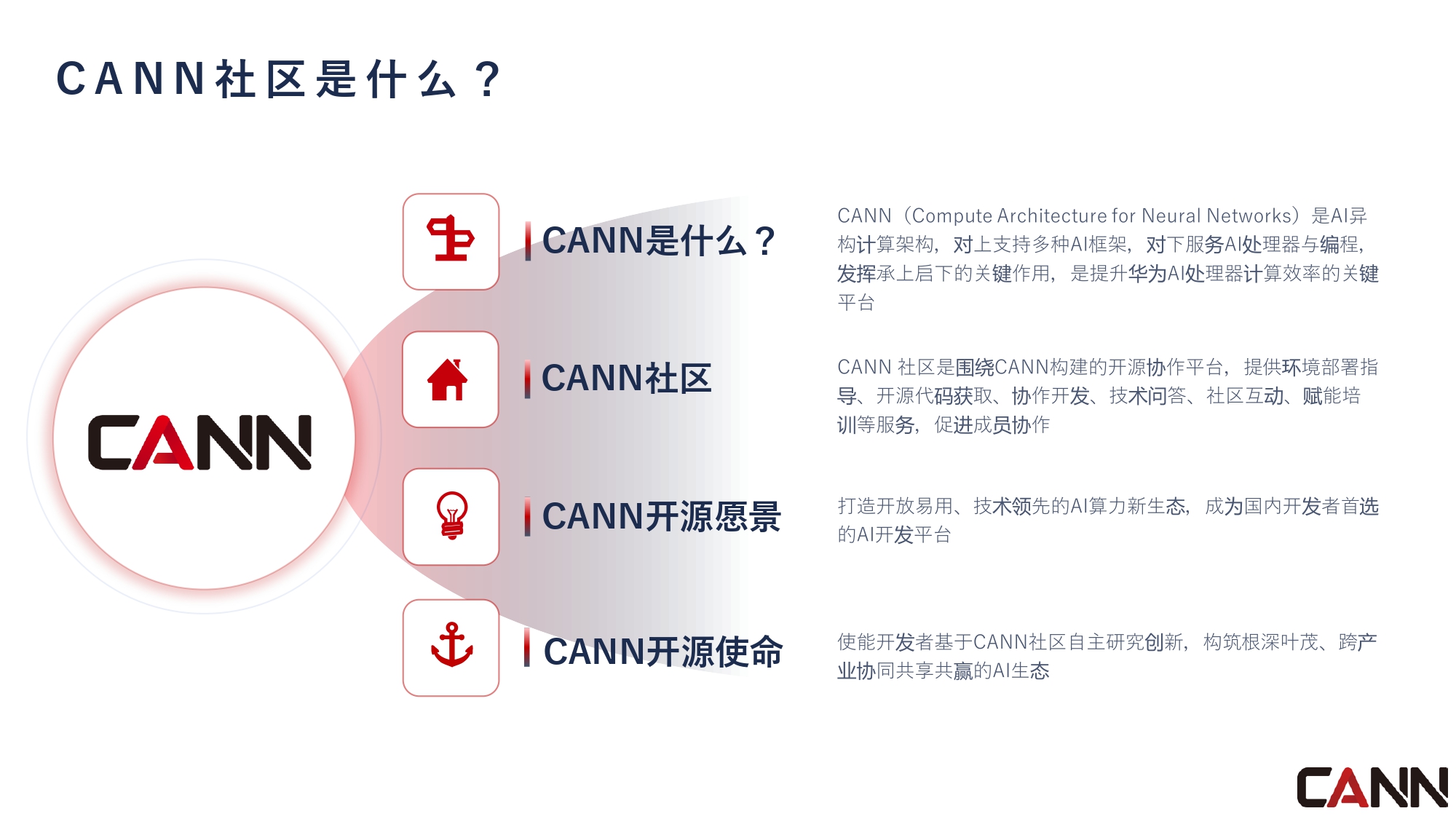 CANN社区是什么？

CANN

CANN是什么？

CANN（Compute Architecture for Neural Networks）是AI异构计算架构，对上支持多种AI框架，对下服务AI处理器与编程，发挥承上启下的关键作用，是提升华为AI处理器计算效率的关键平台

CANN社区

CANN 社区是围绕CANN构建的开源协作平台，提供环境部署指导、开源代码获取、协作开发、技术问答、社区互动、赋能培训等服务，促进成员协作

CANN开源愿景

打造开放易用、技术领先的AI算力新生态，成为国内开发者首选的AI开发平台

CANN开源使命

使能开发者基于CANN社区自主研究创新，构筑根深叶茂、跨产业协同共享共赢的AI生态

CANN